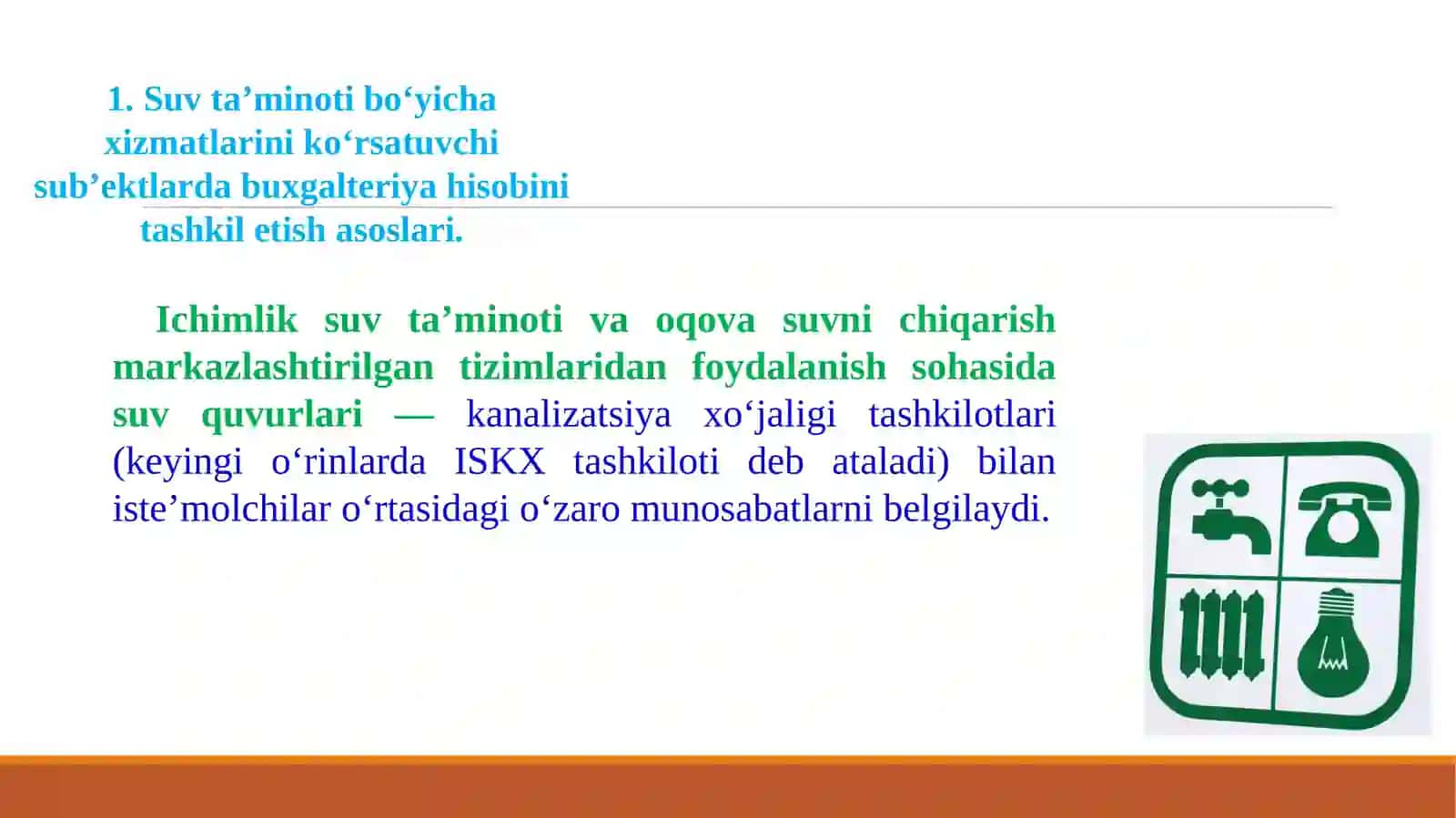 1. Suv ta’minoti bo‘yicha xizmatlarini ko‘rsatuvchi sub’ektlarda buxgalteriya hisobini tashkil etish asoslari.

Ichimlik suv ta’minoti va oqova suvni chiqarish markazlashtirilgan tizimlaridan foydalanish sohasida suv quvurlari — kanalizatsiya xo‘jaligi tashkilotlari (keyingi o‘rinlarda ISKX tashkiloti deb ataladi) bilan iste’molchilar o‘rtasidagi o‘zaro munosabatlarni belgilaydi.